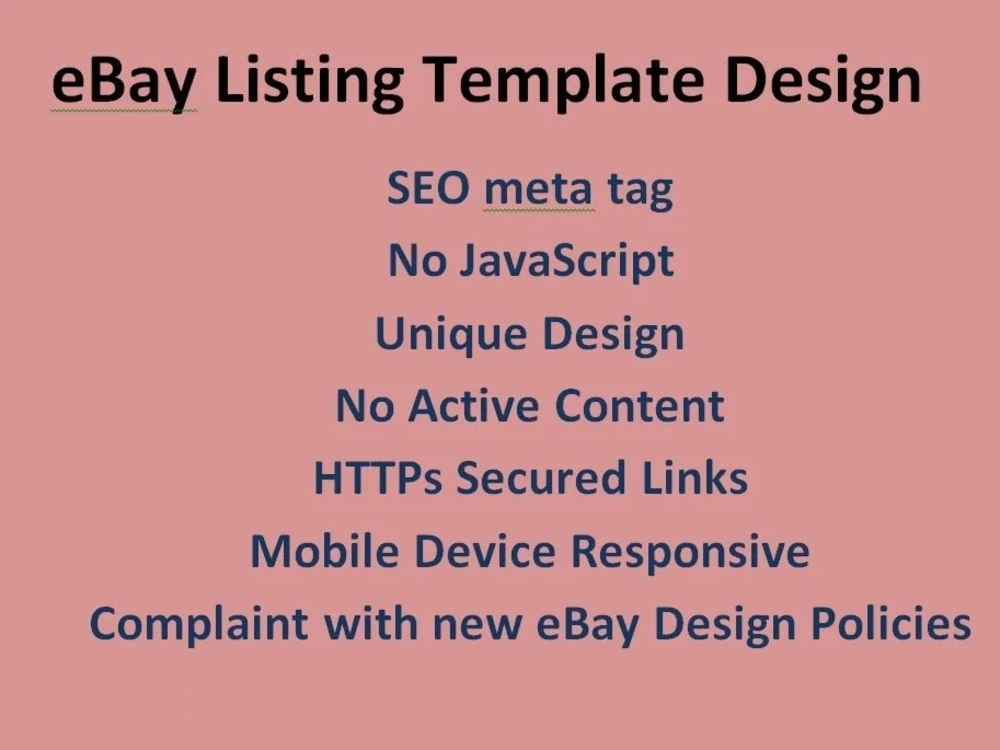 eBay Listing Template Design

SEO meta tag

No JavaScript

Unique Design

No Active Content

HTTPs Secured Links

Mobile Device Responsive

Complaint with new eBay Design Policies